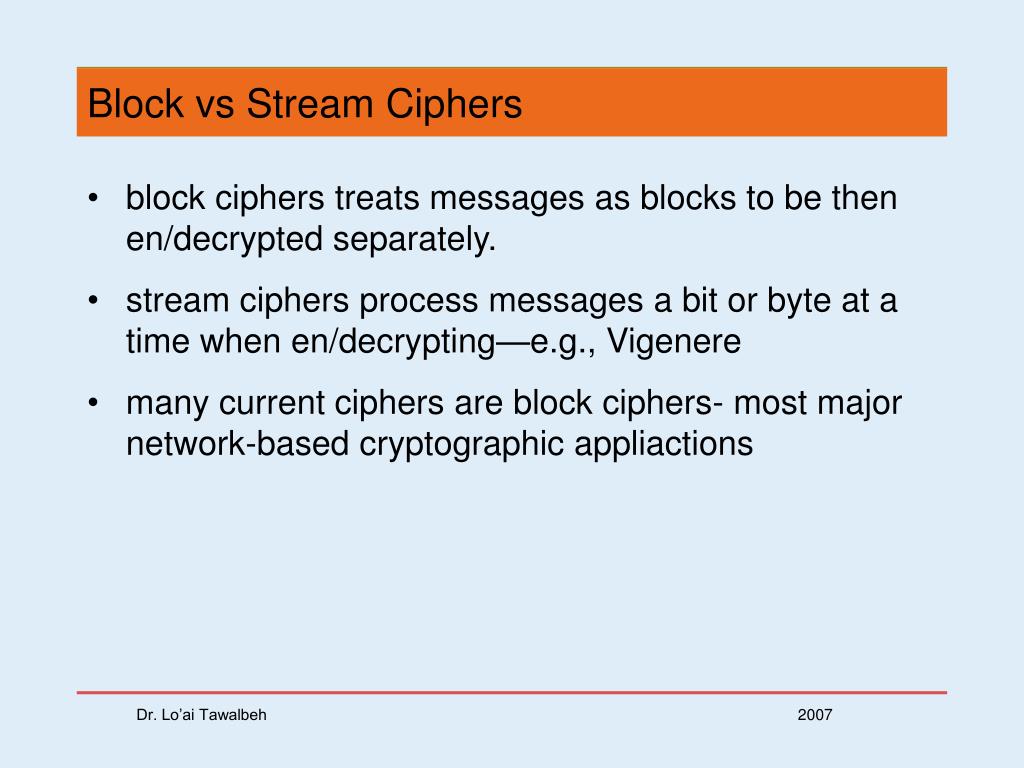 Block vs Stream Ciphers

• block ciphers treats messages as blocks to be then en/decrypted separately.

• stream ciphers process messages a bit or byte at a time when en/decrypting—e.g., Vigenere

• many current ciphers are block ciphers- most major network-based cryptographic appliactions

Dr. Lo'ai Tawalbeh

2007